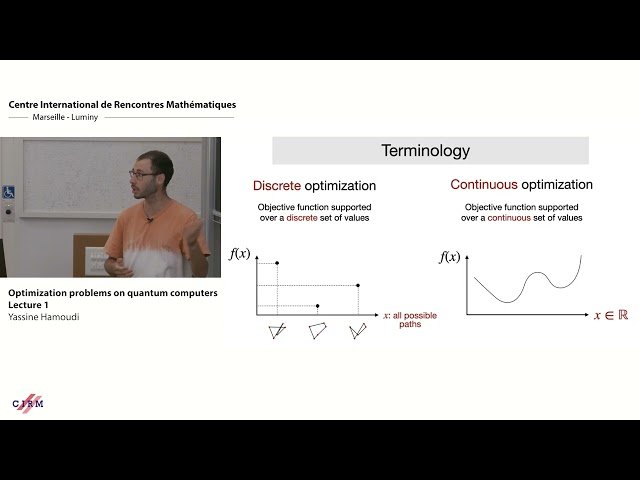 Centre International de Rencontres Mathématiques
Marseille - Luminy

Optimization problems on quantum computers
Lecture 1
Yassine Hamoudi

CIRM

Terminology

Discrete optimization

Objective function supported over a discrete set of values

$f(x)$

$x$: all possible paths

Continuous optimization

Objective function supported over a continuous set of values

$f(x)$

$x \in \mathbb{R}$